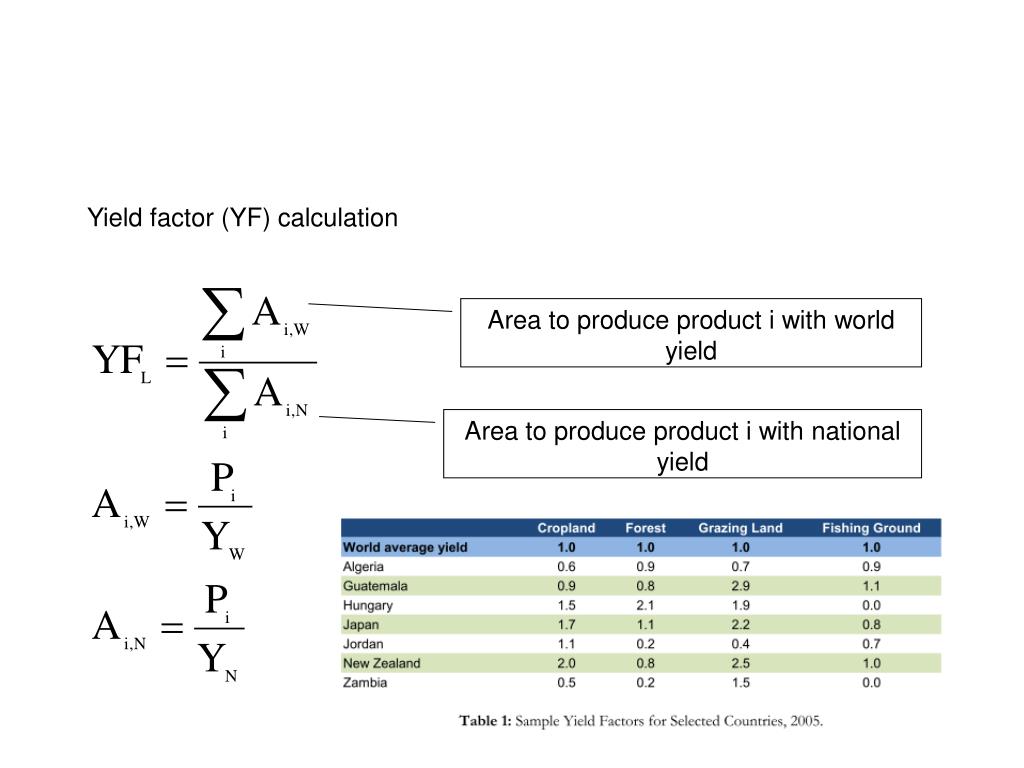 Yield factor (YF) calculation

$YF_L = \frac{\sum_i A_{i,W}}{\sum_i A_{i,N}}$

Area to produce product i with world yield

Area to produce product i with national yield

$A_{i,W} = \frac{P_i}{Y_W}$

$A_{i,N} = \frac{P_i}{Y_N}$

| | Cropland | Forest | Grazing Land | Fishing Ground |
|---|---|---|---|---|
| World average yield | 1.0 | 1.0 | 1.0 | 1.0 |
| Algeria | 0.6 | 0.9 | 0.7 | 0.9 |
| Guatemala | 0.9 | 0.8 | 2.9 | 1.1 |
| Hungary | 1.5 | 2.1 | 1.9 | 0.0 |
| Japan | 1.7 | 1.1 | 2.2 | 0.8 |
| Jordan | 1.1 | 0.2 | 0.4 | 0.7 |
| New Zealand | 2.0 | 0.8 | 2.5 | 1.0 |
| Zambia | 0.5 | 0.2 | 1.5 | 0.0 |

Table 1: Sample Yield Factors for Selected Countries, 2005.